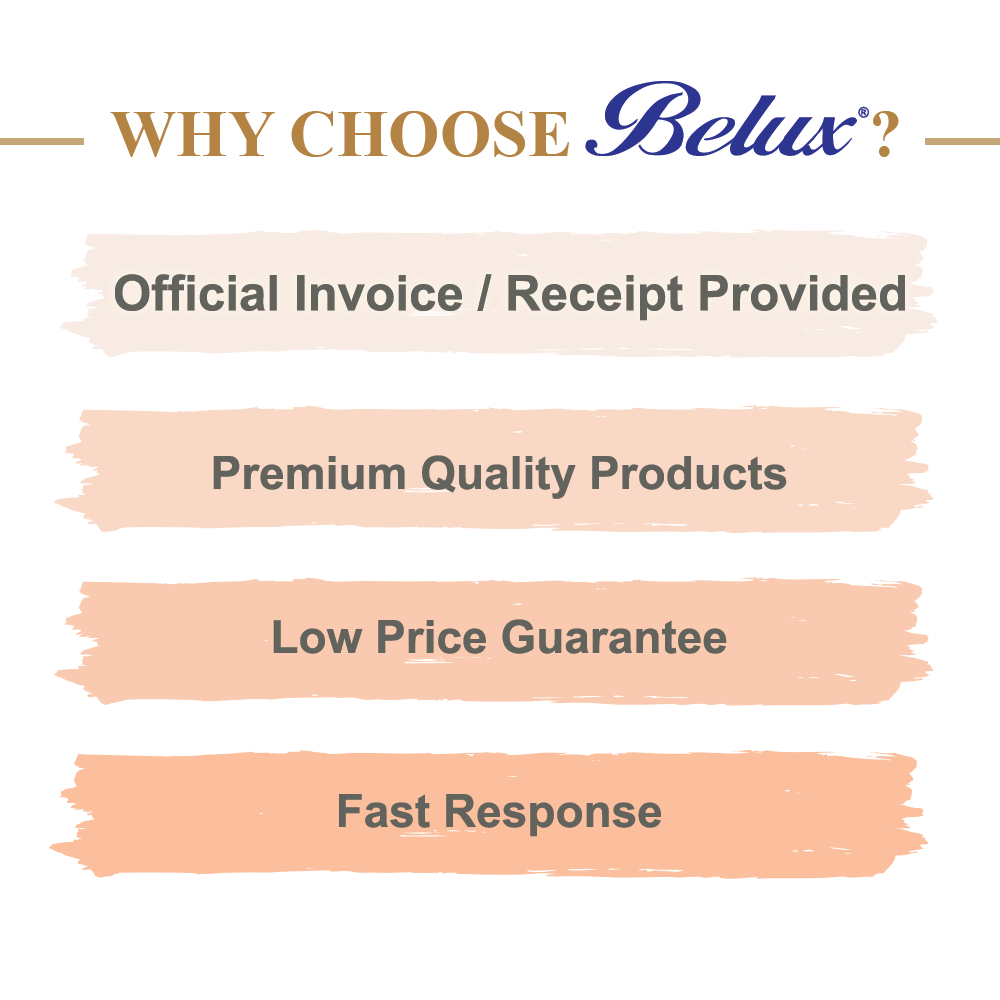 WHY CHOOSE Belux®?

Official Invoice / Receipt Provided

Premium Quality Products

Low Price Guarantee

Fast Response